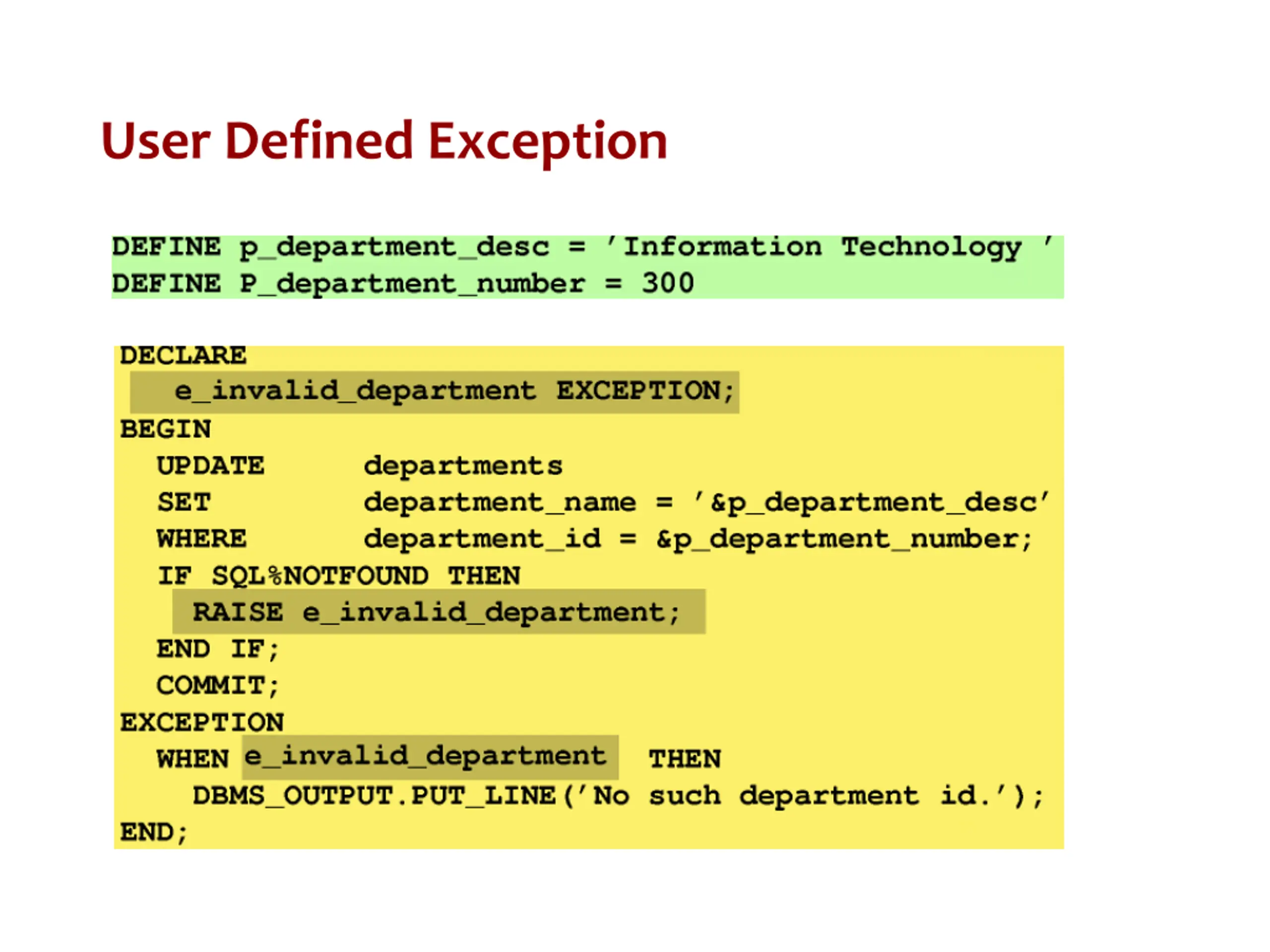 User Defined Exception

DEFINE p_department_desc = 'Information Technology '
DEFINE P_department_number = 300

DECLARE
    e_invalid_department EXCEPTION;
BEGIN
  UPDATE      departments
  SET         department_name = '&p_department_desc'
  WHERE       department_id = &p_department_number;
  IF SQL%NOTFOUND THEN
    RAISE e_invalid_department;
  END IF;
  COMMIT;
EXCEPTION
  WHEN e_invalid_department  THEN
    DBMS_OUTPUT.PUT_LINE('No such department id.');
END;